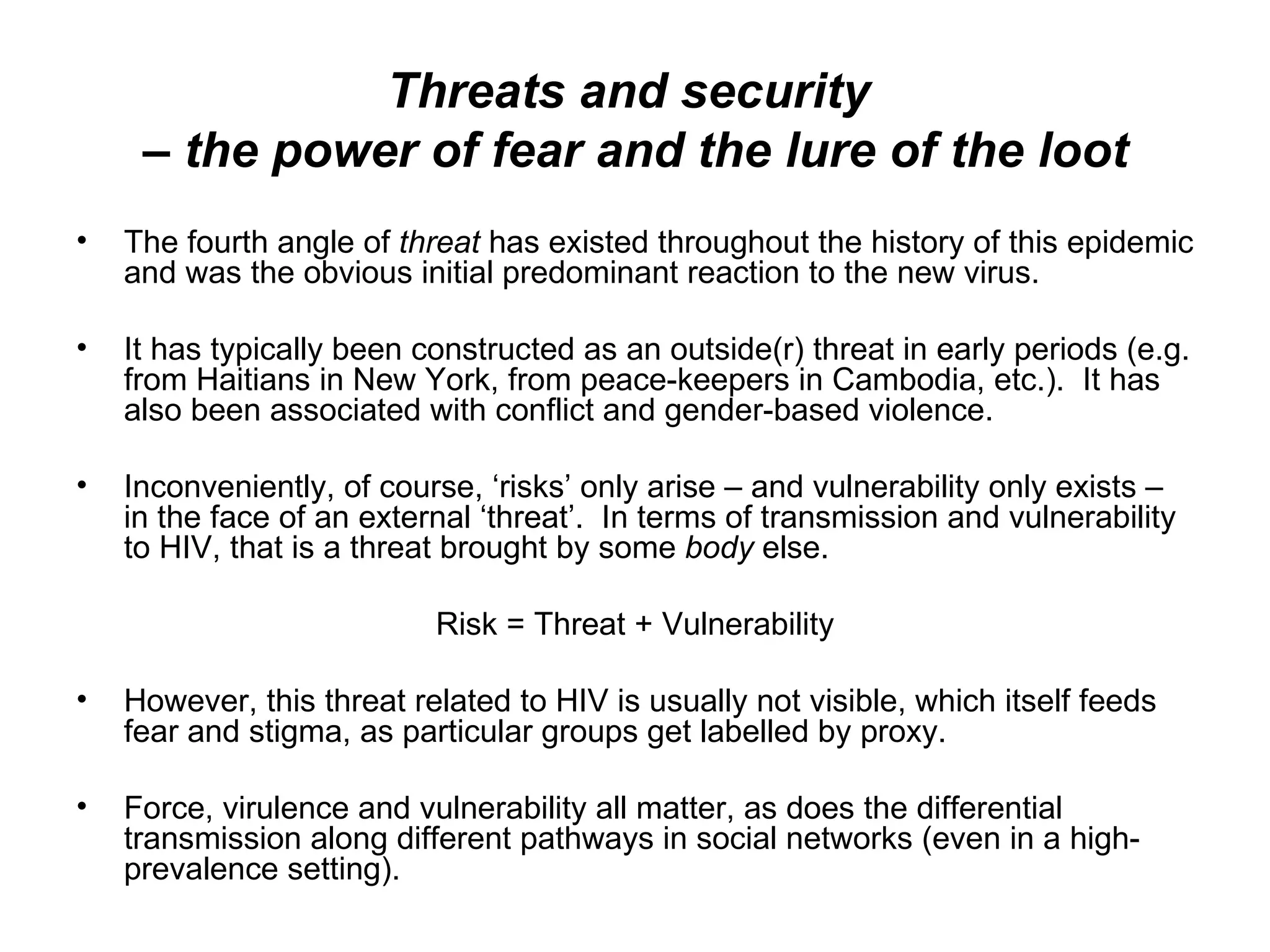 Threats and security
– the power of fear and the lure of the loot

• The fourth angle of threat has existed throughout the history of this epidemic and was the obvious initial predominant reaction to the new virus.

• It has typically been constructed as an outside(r) threat in early periods (e.g. from Haitians in New York, from peace-keepers in Cambodia, etc.). It has also been associated with conflict and gender-based violence.

• Inconveniently, of course, ‘risks’ only arise – and vulnerability only exists – in the face of an external ‘threat’. In terms of transmission and vulnerability to HIV, that is a threat brought by some body else.

Risk = Threat + Vulnerability

• However, this threat related to HIV is usually not visible, which itself feeds fear and stigma, as particular groups get labelled by proxy.

• Force, virulence and vulnerability all matter, as does the differential transmission along different pathways in social networks (even in a high-prevalence setting).